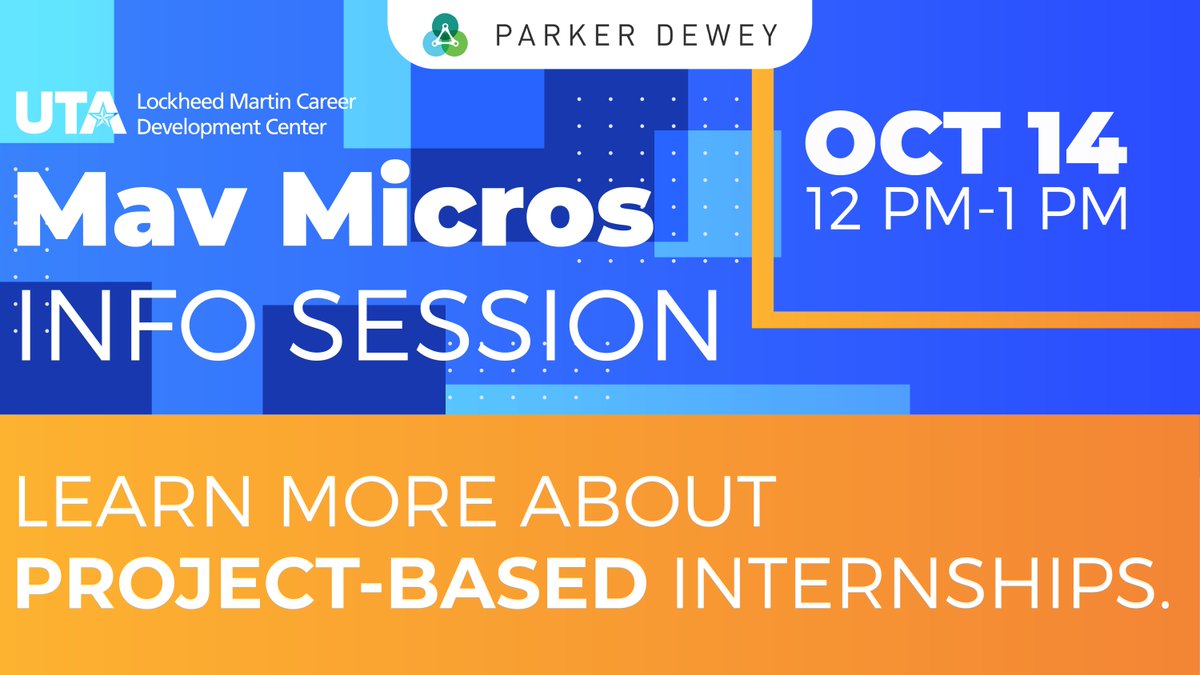 PARKER DEWEY

UTA Lockheed Martin Career Development Center

Mav Micros
INFO SESSION

OCT 14
12 PM-1 PM

LEARN MORE ABOUT PROJECT-BASED INTERNSHIPS.